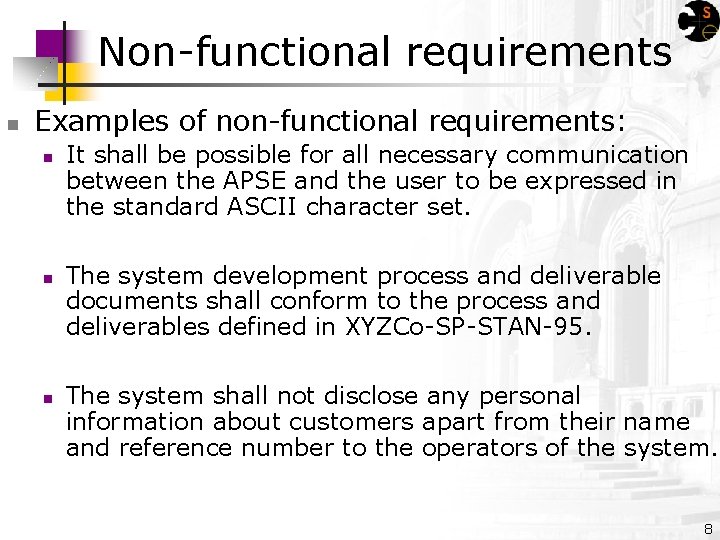 Non-functional requirements

Examples of non-functional requirements:

It shall be possible for all necessary communication between the APSE and the user to be expressed in the standard ASCII character set.

The system development process and deliverable documents shall conform to the process and deliverables defined in XYZCo-SP-STAN-95.

The system shall not disclose any personal information about customers apart from their name and reference number to the operators of the system.

8